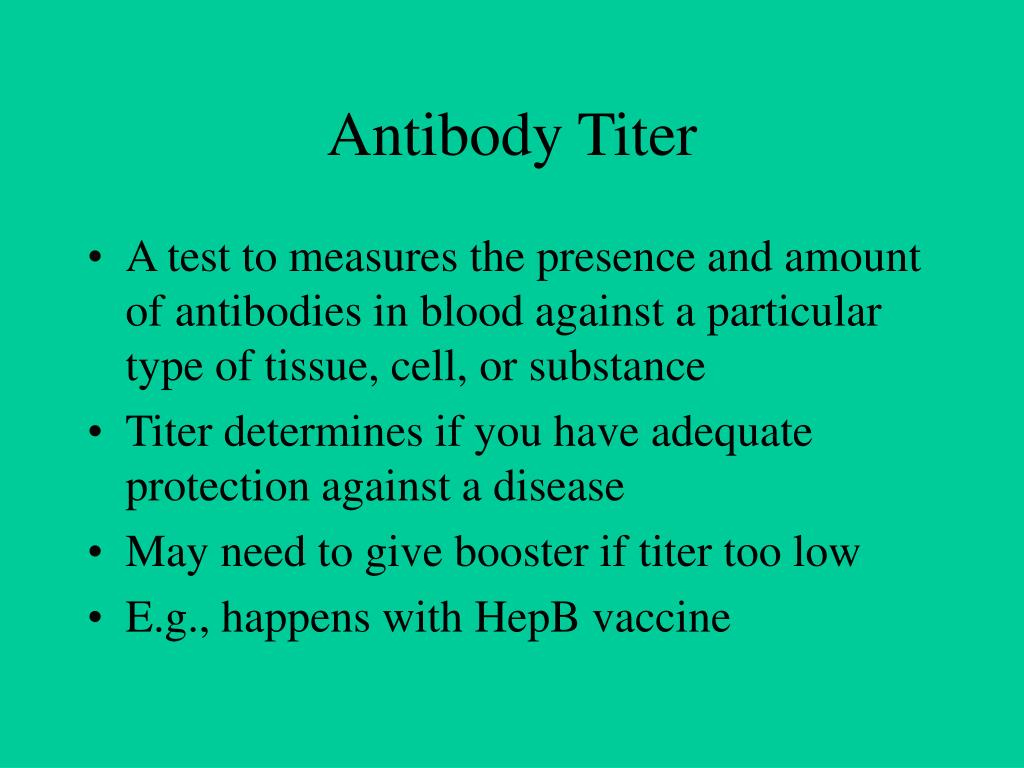 Antibody Titer

• A test to measures the presence and amount of antibodies in blood against a particular type of tissue, cell, or substance
• Titer determines if you have adequate protection against a disease
• May need to give booster if titer too low
• E.g., happens with HepB vaccine